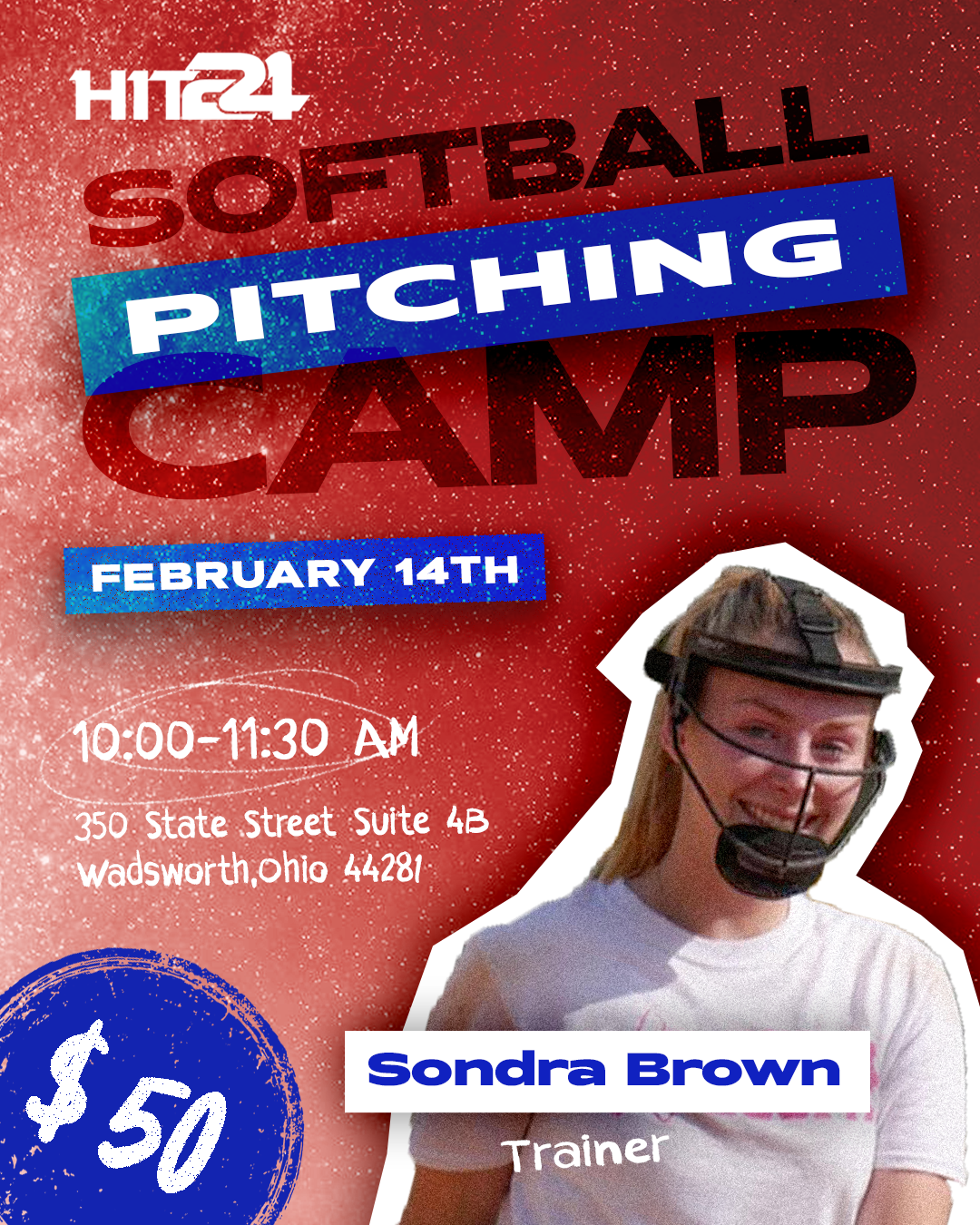 HIT24

SOFTBALL

PITCHING

CAMP

FEBRUARY 14TH

10:00-11:30 AM

350 State Street Suite 4B
Wadsworth,Ohio 44281

$50

Sondra Brown

Trainer